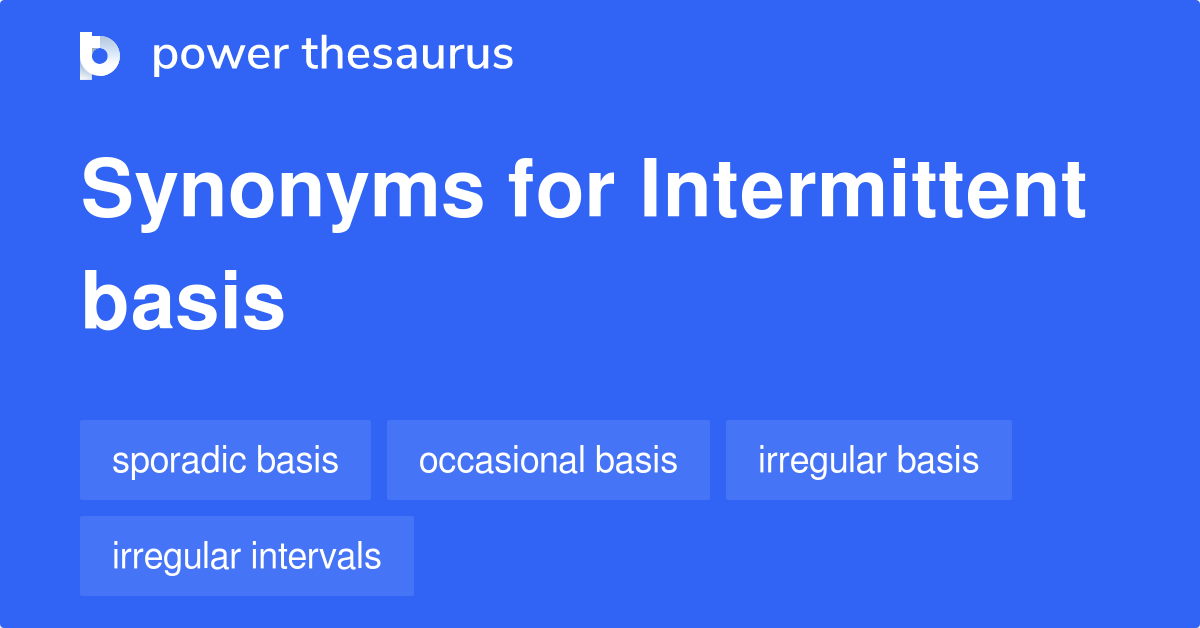 power thesaurus

Synonyms for Intermittent basis

sporadic basis

occasional basis

irregular basis

irregular intervals